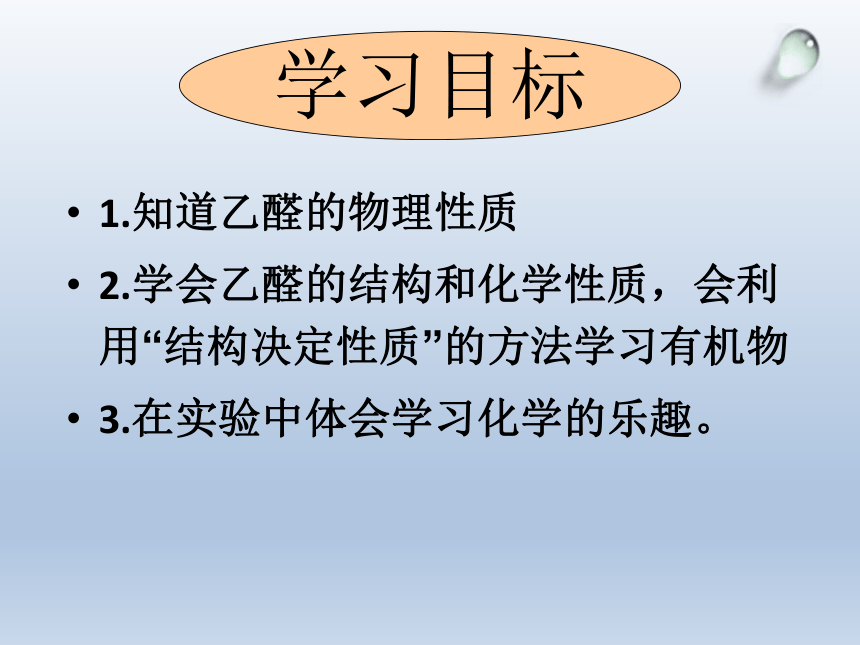 学习目标

• 1.知道乙醛的物理性质

• 2.学会乙醛的结构和化学性质，会利用“结构决定性质”的方法学习有机物

• 3.在实验中体会学习化学的乐趣。